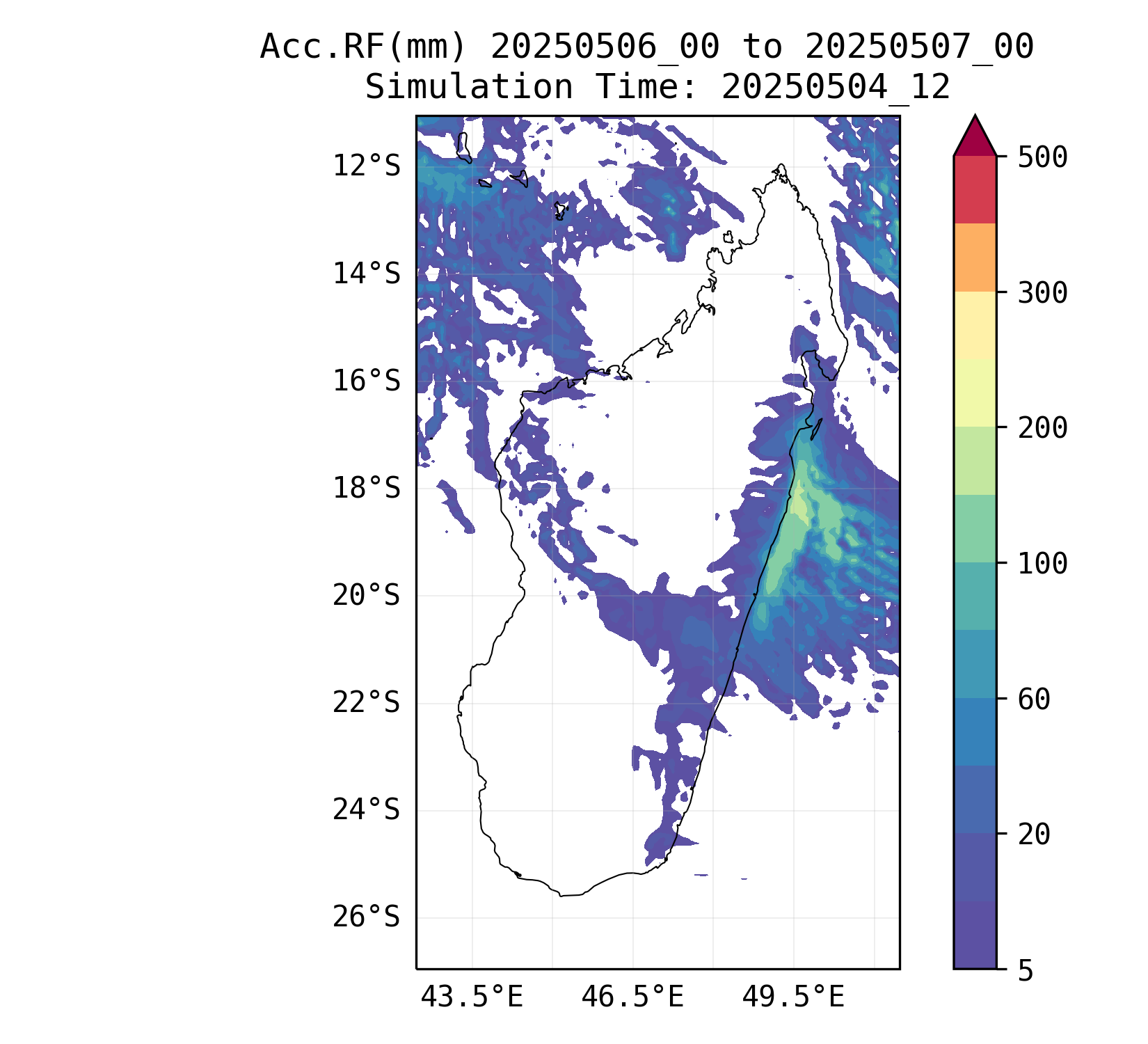 Acc.RF(mm) 20250506_00 to 20250507_00
Simulation Time: 20250504_12

12°S
14°S
16°S
18°S
20°S
22°S
24°S
26°S

43.5°E
46.5°E
49.5°E

500
300
200
100
60
20
5